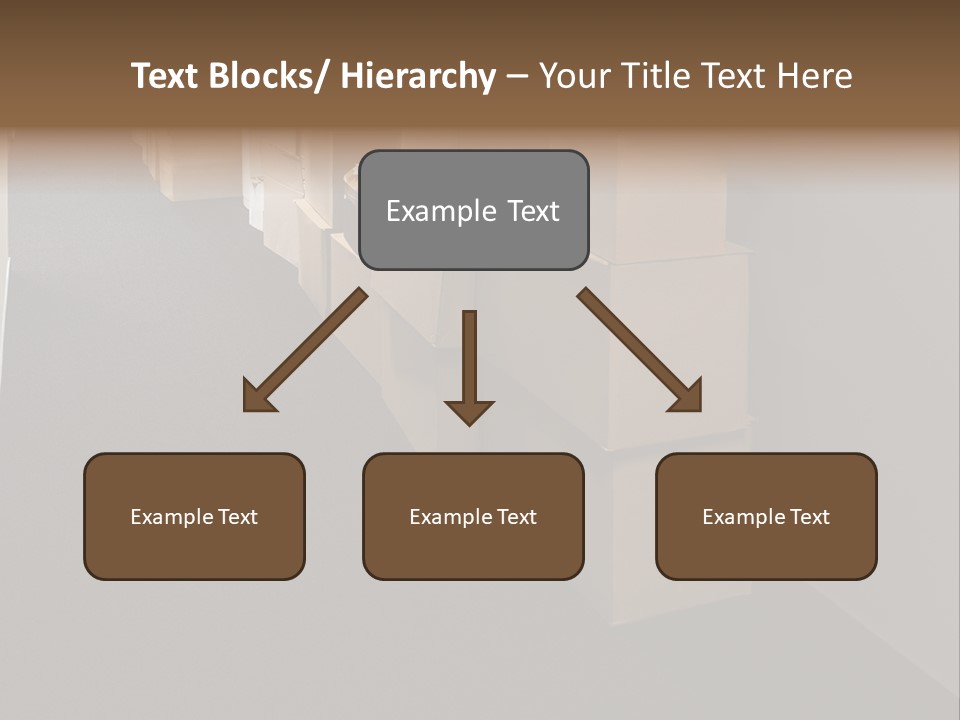 Text Blocks/ Hierarchy – Your Title Text Here

Example Text

Example Text

Example Text

Example Text